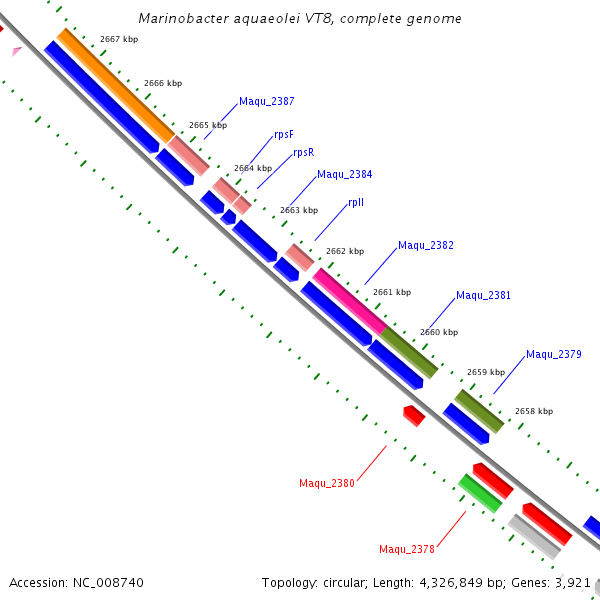 Marinobacter aquaeolei VT8, complete genome

2667 kbp

2666 kbp

Maqu_2387

2665 kbp

rpsF

rpsR

2664 kbp

Maqu_2384

2663 kbp

rplI

2662 kbp

Maqu_2382

2661 kbp

Maqu_2381

2660 kbp

Maqu_2379

2659 kbp

2658 kbp

Maqu_2380

Maqu_2378

Accession: NC_008740

Topology: circular; Length: 4,326,849 bp; Genes: 3,921